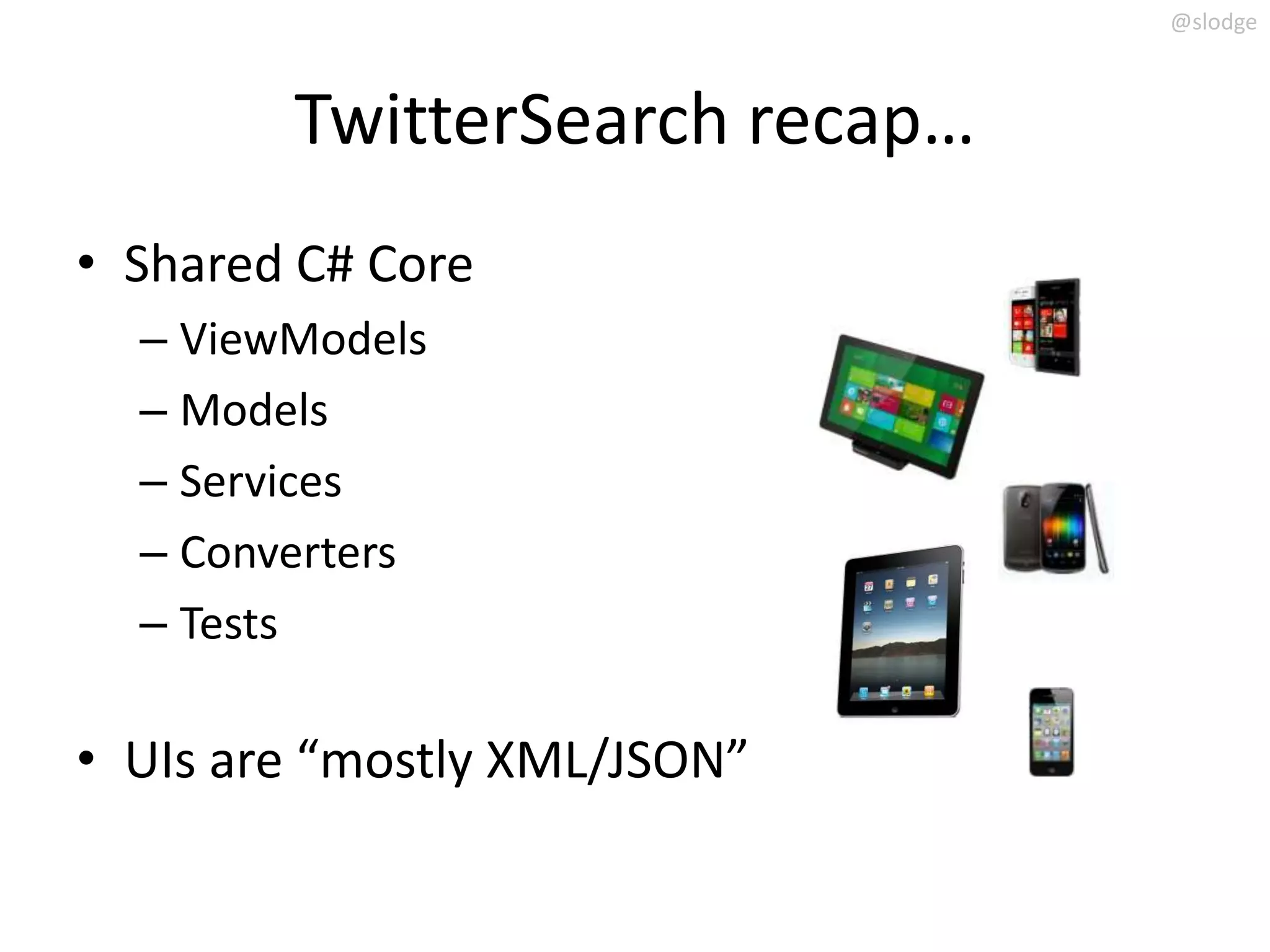 @slodge

TwitterSearch recap...

• Shared C# Core
– ViewModels
– Models
– Services
– Converters
– Tests

• UIs are “mostly XML/JSON”